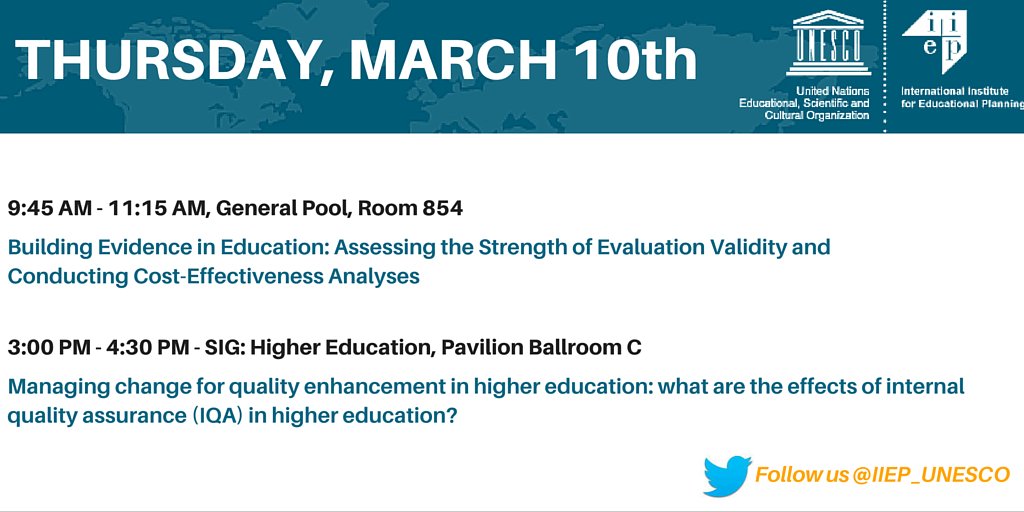 THURSDAY, MARCH 10th

UNESCO
United Nations
Educational, Scientific and
Cultural Organization

iiep
International Institute
for Educational Planning

9:45 AM - 11:15 AM, General Pool, Room 854

Building Evidence in Education: Assessing the Strength of Evaluation Validity and Conducting Cost-Effectiveness Analyses

3:00 PM - 4:30 PM - SIG: Higher Education, Pavilion Ballroom C

Managing change for quality enhancement in higher education: what are the effects of internal quality assurance (IQA) in higher education?

Follow us @IIEP_UNESCO